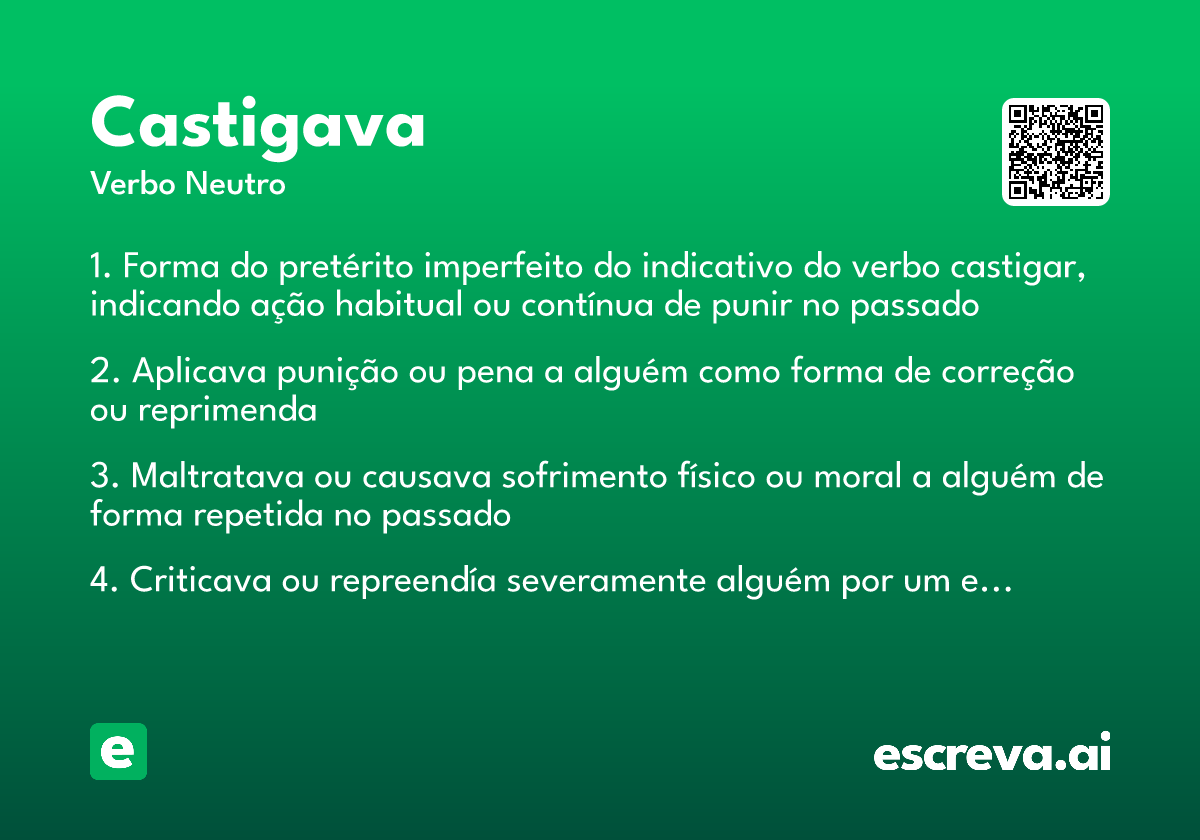 Castigava
Verbo Neutro

1. Forma do pretérito imperfeito do indicativo do verbo castigar, indicando ação habitual ou contínua de punir no passado

2. Aplicava punição ou pena a alguém como forma de correção ou reprimenda

3. Maltratava ou causava sofrimento físico ou moral a alguém de forma repetida no passado

4. Criticava ou repreendía severamente alguém por um e...

e

escreva.ai